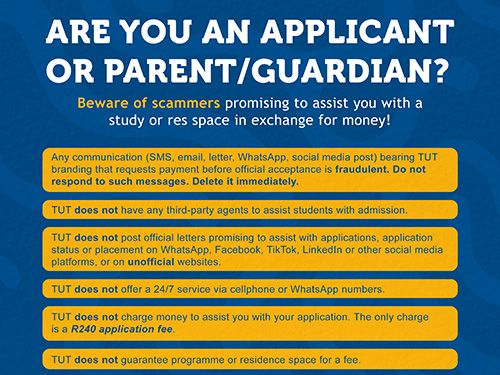 ARE YOU AN APPLICANT OR PARENT/GUARDIAN?

Beware of scammers promising to assist you with a study or res space in exchange for money!

Any communication (SMS, email, letter, WhatsApp, social media post) bearing TUT branding that requests payment before official acceptance is fraudulent. Do not respond to such messages. Delete it immediately.

TUT does not have any third-party agents to assist students with admission.

TUT does not post official letters promising to assist with applications, application status or placement on WhatsApp, Facebook, TikTok, LinkedIn or other social media platforms, or on unofficial websites.

TUT does not offer a 24/7 service via cellphone or WhatsApp numbers.

TUT does not charge money to assist you with your application. The only charge is a R240 application fee.

TUT does not guarantee programme or residence space for a fee.